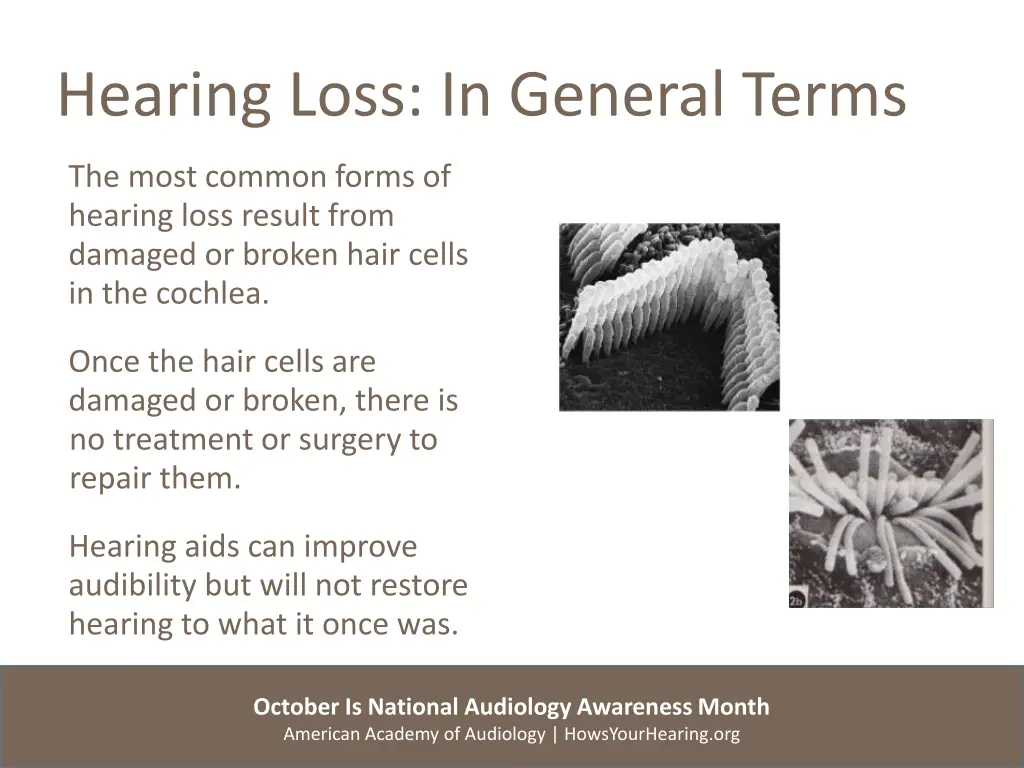 Hearing Loss: In General Terms

The most common forms of hearing loss result from damaged or broken hair cells in the cochlea.

Once the hair cells are damaged or broken, there is no treatment or surgery to repair them.

Hearing aids can improve audibility but will not restore hearing to what it once was.

2b

October Is National Audiology Awareness Month
American Academy of Audiology | HowsYourHearing.org